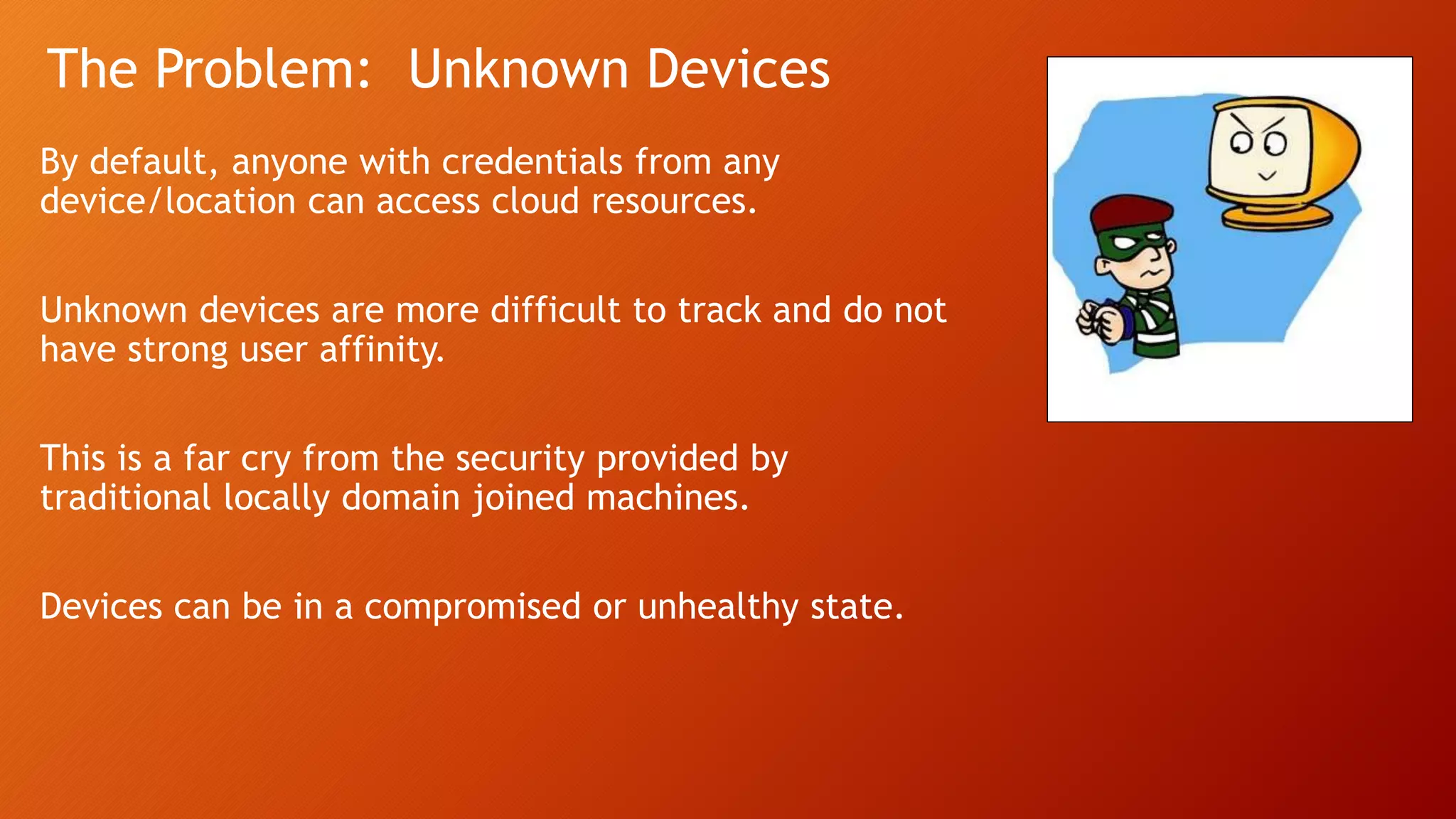 The Problem: Unknown Devices

By default, anyone with credentials from any device/location can access cloud resources.

Unknown devices are more difficult to track and do not have strong user affinity.

This is a far cry from the security provided by traditional locally domain joined machines.

Devices can be in a compromised or unhealthy state.